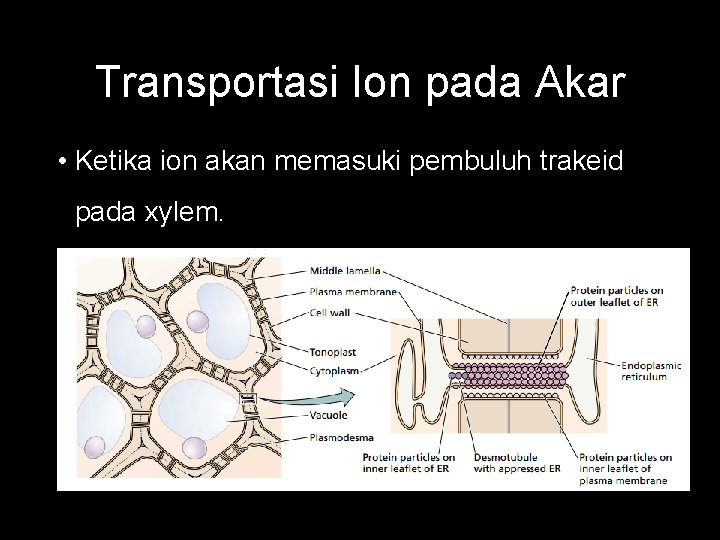 Transportasi Ion pada Akar

• Ketika ion akan memasuki pembuluh trakeid pada xylem.

Middle lamella
Plasma membrane
Cell wall
Tonoplast
Cytoplasm
Vacuole
Plasmodesma

Protein particles on outer leaflet of ER
Endoplasmic reticulum
Protein particles on inner leaflet of ER
Desmotubule with appressed ER
Protein particles on inner leaflet of plasma membrane